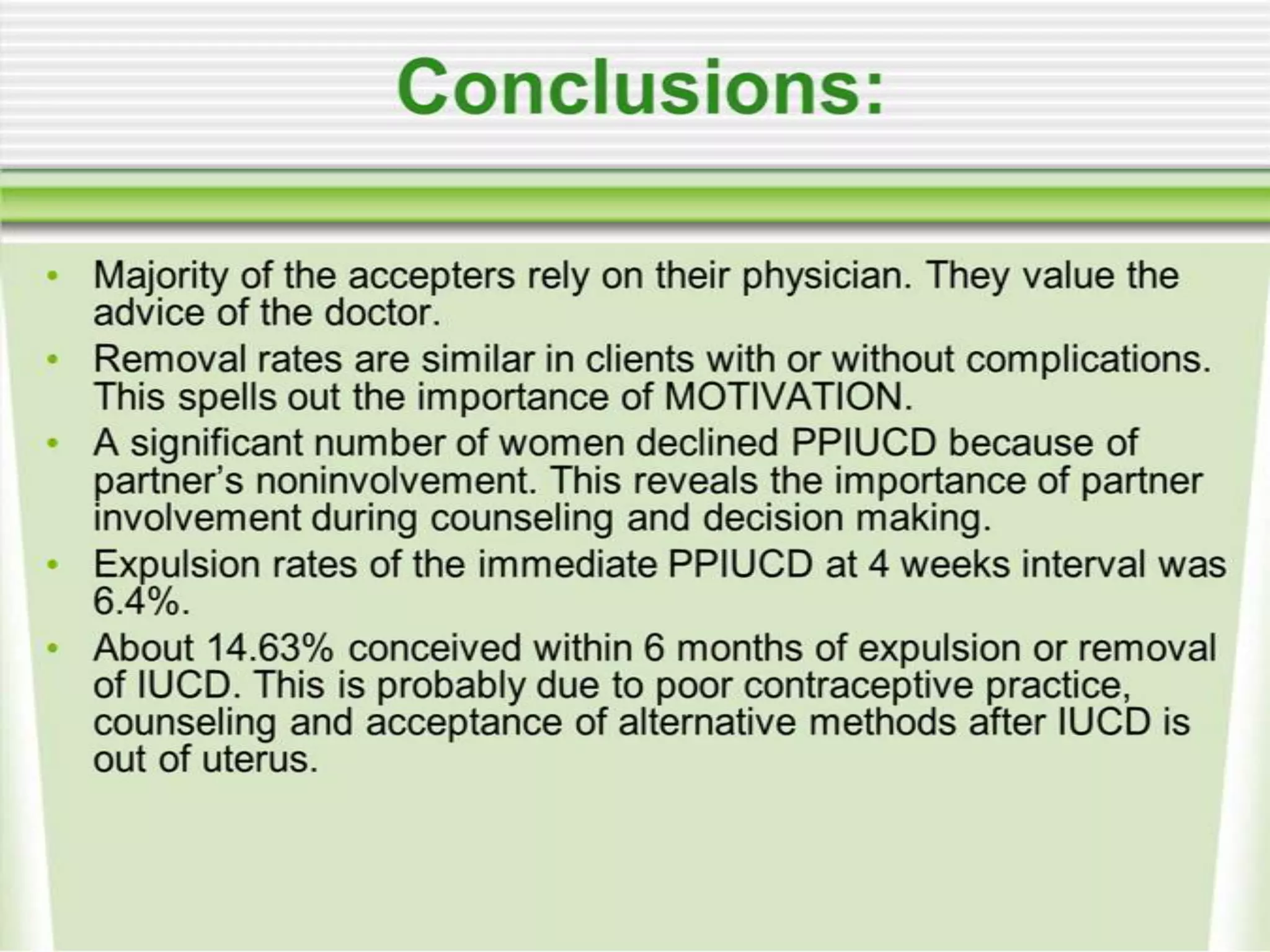 Conclusions:

• Majority of the accepters rely on their physician. They value the advice of the doctor.
• Removal rates are similar in clients with or without complications. This spells out the importance of MOTIVATION.
• A significant number of women declined PPIUCD because of partner's noninvolvement. This reveals the importance of partner involvement during counseling and decision making.
• Expulsion rates of the immediate PPIUCD at 4 weeks interval was 6.4%.
• About 14.63% conceived within 6 months of expulsion or removal of IUCD. This is probably due to poor contraceptive practice, counseling and acceptance of alternative methods after IUCD is out of uterus.